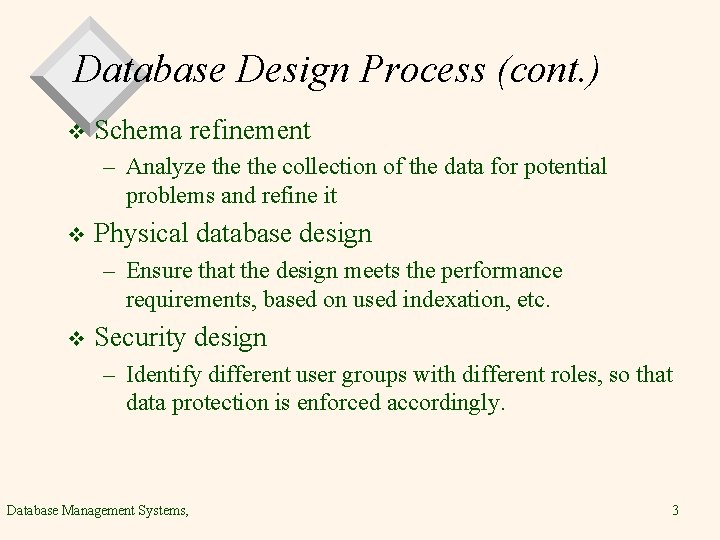 Database Design Process (cont.)

❖ Schema refinement

– Analyze the the collection of the data for potential problems and refine it

❖ Physical database design

– Ensure that the design meets the performance requirements, based on used indexation, etc.

❖ Security design

– Identify different user groups with different roles, so that data protection is enforced accordingly.

Database Management Systems,

3